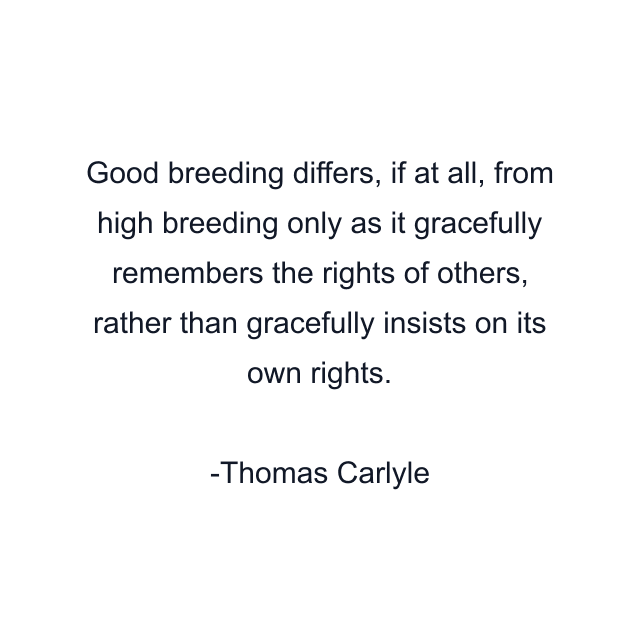 Good breeding differs, if at all, from high breeding only as it gracefully remembers the rights of others, rather than gracefully insists on its own rights.

-Thomas Carlyle